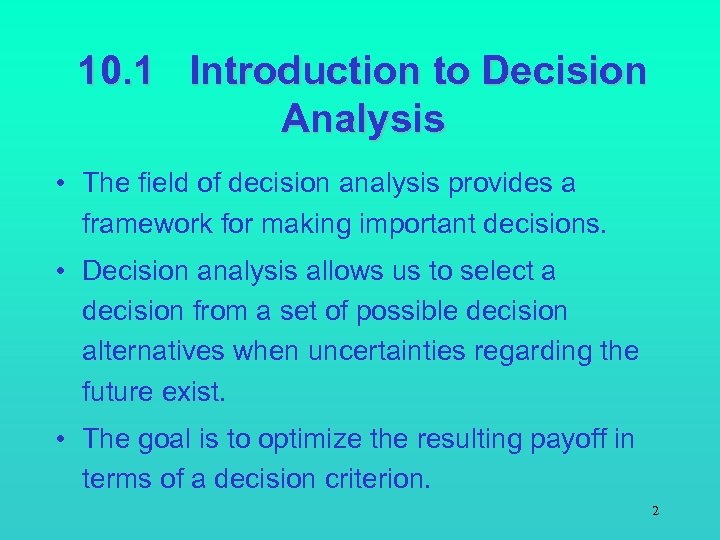 10.1 Introduction to Decision Analysis

• The field of decision analysis provides a framework for making important decisions.

• Decision analysis allows us to select a decision from a set of possible decision alternatives when uncertainties regarding the future exist.

• The goal is to optimize the resulting payoff in terms of a decision criterion.

2